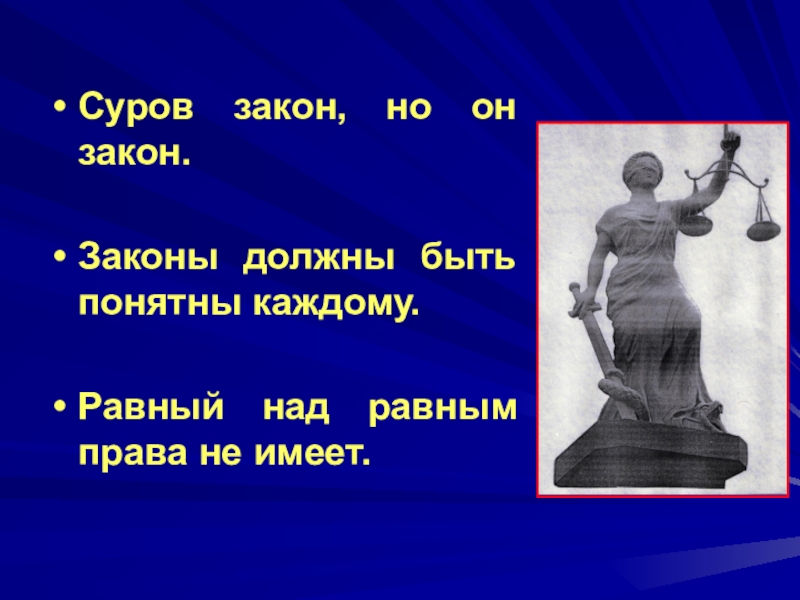 • Суров закон, но он закон.

• Законы должны быть понятны каждому.

• Равный над равным права не имеет.